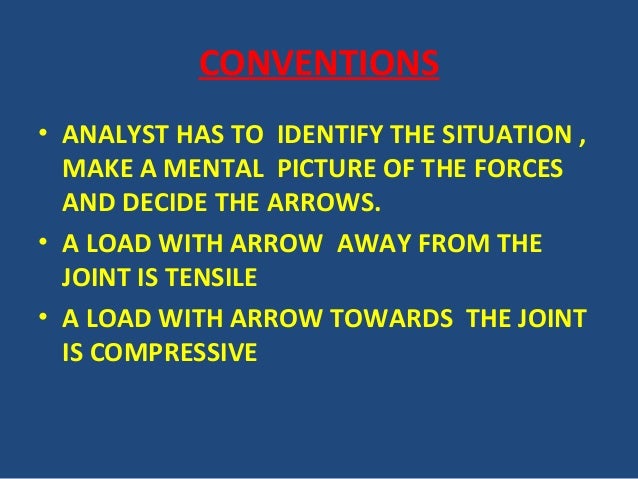 CONVENTIONS

• ANALYST HAS TO IDENTIFY THE SITUATION , MAKE A MENTAL PICTURE OF THE FORCES AND DECIDE THE ARROWS.

• A LOAD WITH ARROW AWAY FROM THE JOINT IS TENSILE

• A LOAD WITH ARROW TOWARDS THE JOINT IS COMPRESSIVE